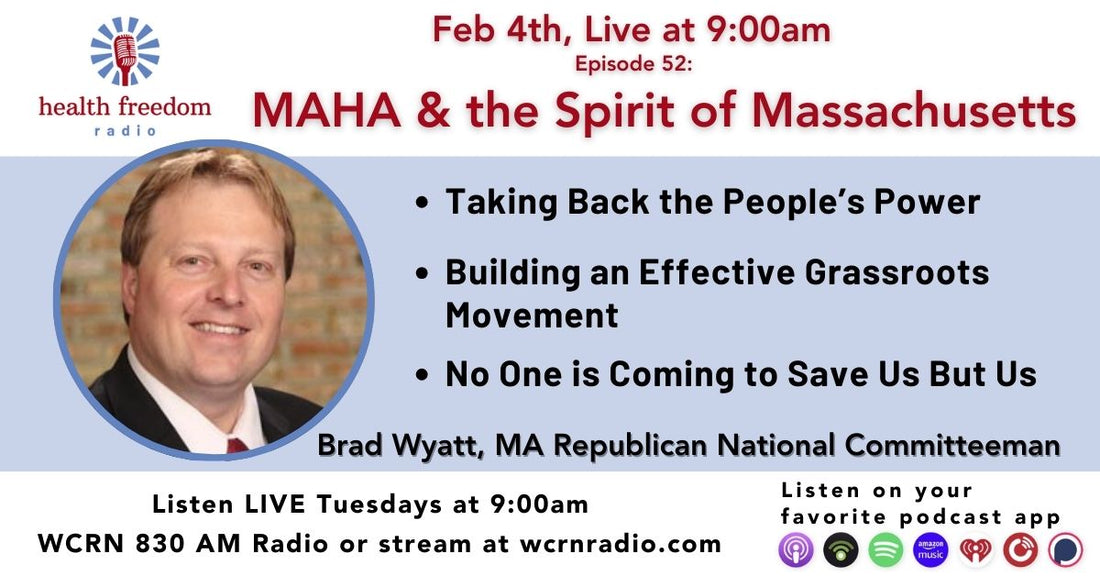 health freedom radio

Feb 4th, Live at 9:00am
Episode 52:
MAHA & the Spirit of Massachusetts

• Taking Back the People's Power
• Building an Effective Grassroots Movement
• No One is Coming to Save Us But Us

Brad Wyatt, MA Republican National Committeeman

Listen LIVE Tuesdays at 9:00am
WCRN 830 AM Radio or stream at wcrnradio.com

Listen on your favorite podcast app

amazon music